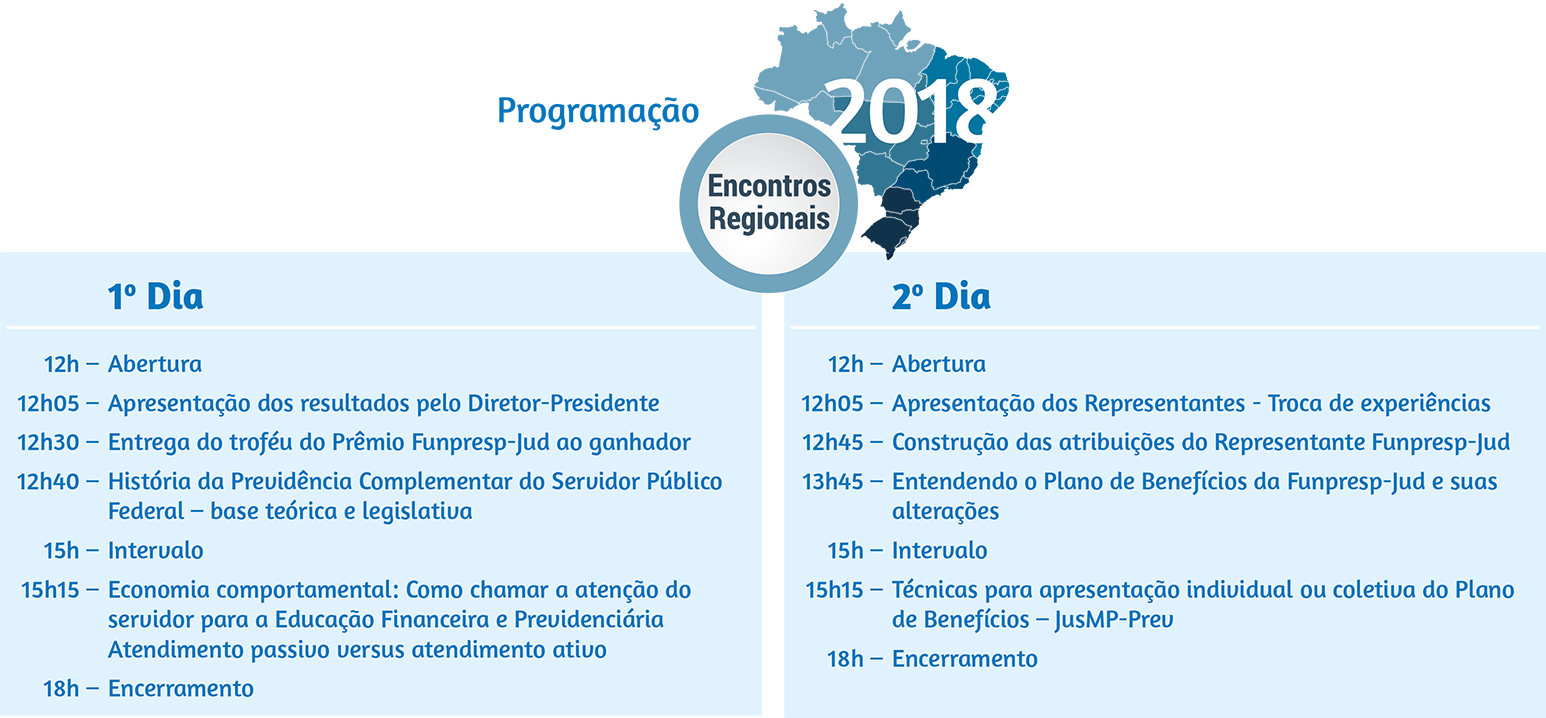 Programação

2018

Encontros Regionais

1º Dia

12h – Abertura

12h05 – Apresentação dos resultados pelo Diretor-Presidente

12h30 – Entrega do troféu do Prêmio Funpresp-Jud ao ganhador

12h40 – História da Previdência Complementar do Servidor Público Federal – base teórica e legislativa

15h – Intervalo

15h15 – Economia comportamental: Como chamar a atenção do servidor para a Educação Financeira e Previdenciária Atendimento passivo versus atendimento ativo

18h – Encerramento

2º Dia

12h – Abertura

12h05 – Apresentação dos Representantes - Troca de experiências

12h45 – Construção das atribuições do Representante Funpresp-Jud

13h45 – Entendendo o Plano de Benefícios da Funpresp-Jud e suas alterações

15h – Intervalo

15h15 – Técnicas para apresentação individual ou coletiva do Plano de Benefícios – JusMP-Prev

18h – Encerramento